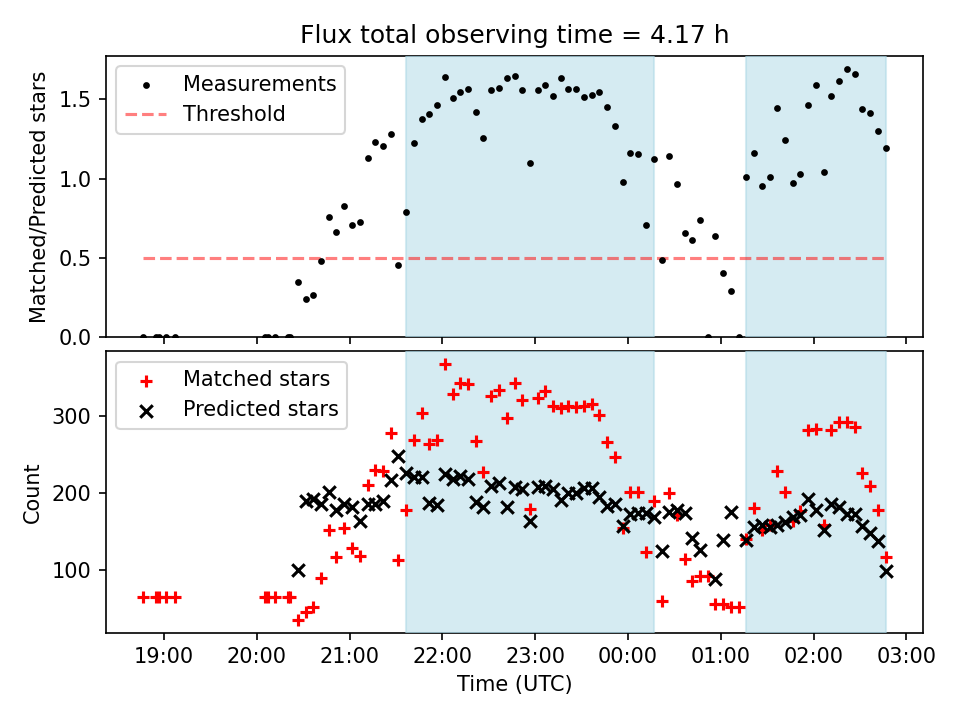 Flux total observing time = 4.17 h

Measurements
Threshold

Matched/Predicted stars

1.5
1.0
0.5
0.0

Matched stars
Predicted stars

Count

300
200
100

19:00 20:00 21:00 22:00 23:00 00:00 01:00 02:00 03:00

Time (UTC)